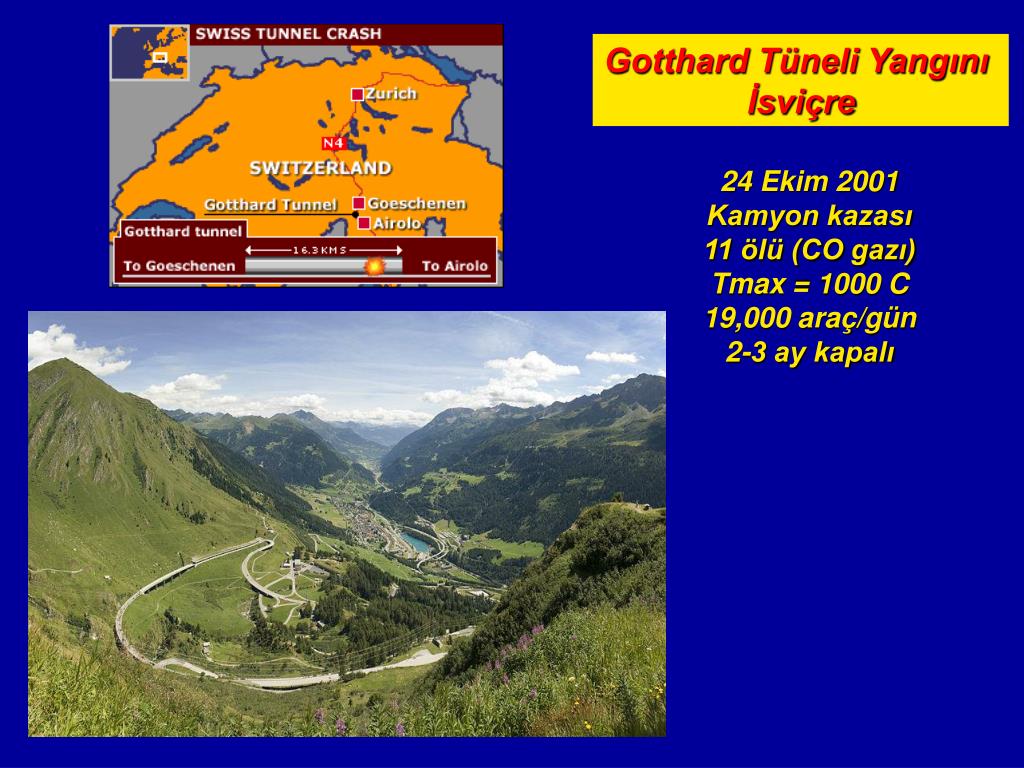 SWISS TUNNEL CRASH

Zurich

N4

SWITZERLAND

Gotthard Tunnel

Goeschenen

Airolo

Gotthard tunnel

16.3 KMS

To Goeschenen

To Airolo

Gotthard Tüneli Yangını İsviçre

24 Ekim 2001
Kamyon kazası
11 ölü (CO gazı)
Tmax = 1000 C
19,000 araç/gün
2-3 ay kapalı